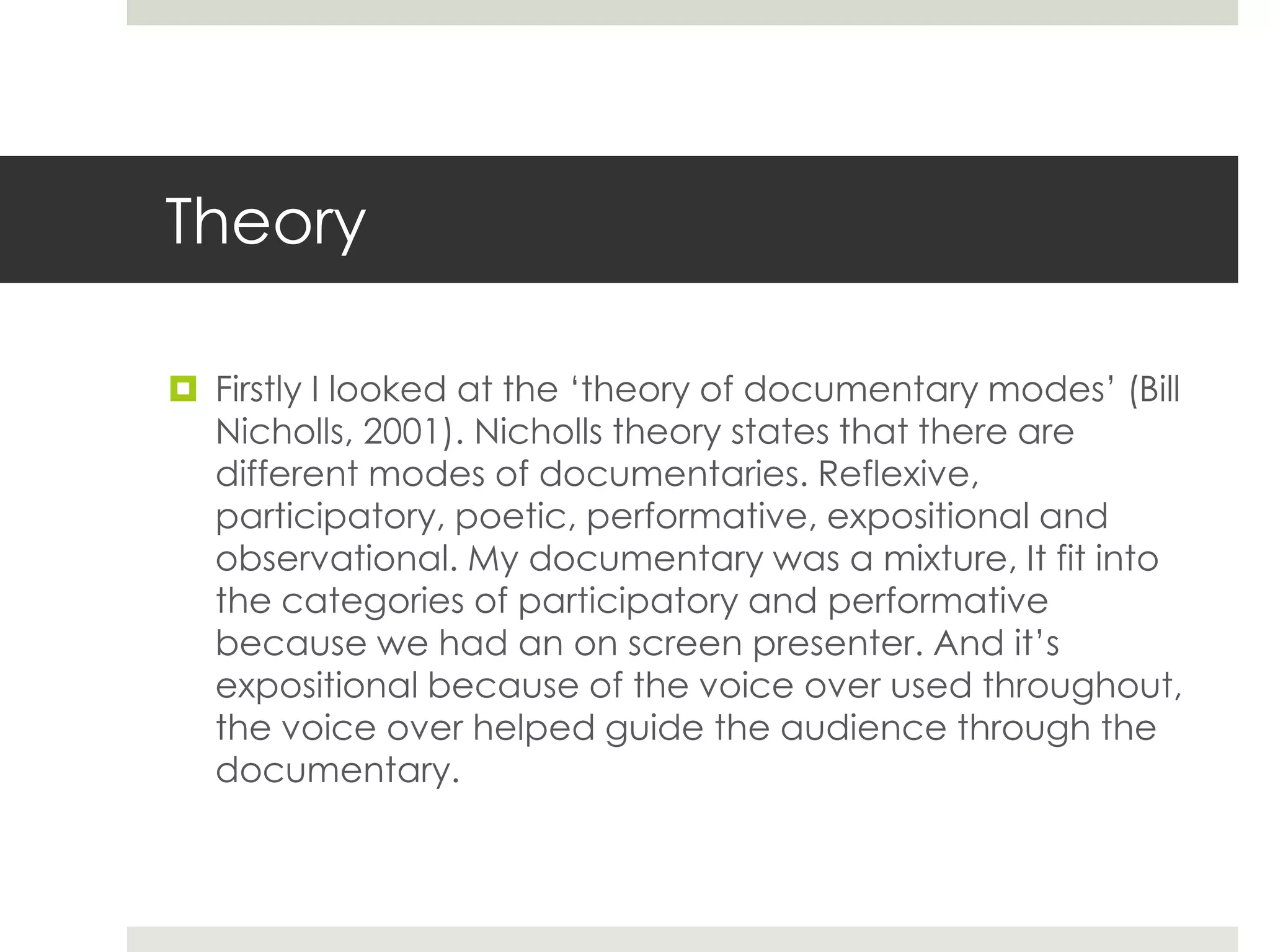 Theory

Firstly I looked at the ‘theory of documentary modes’ (Bill Nicholls, 2001). Nicholls theory states that there are different modes of documentaries. Reflexive, participatory, poetic, performative, expositional and observational. My documentary was a mixture, It fit into the categories of participatory and performative because we had an on screen presenter. And it’s expositional because of the voice over used throughout, the voice over helped guide the audience through the documentary.